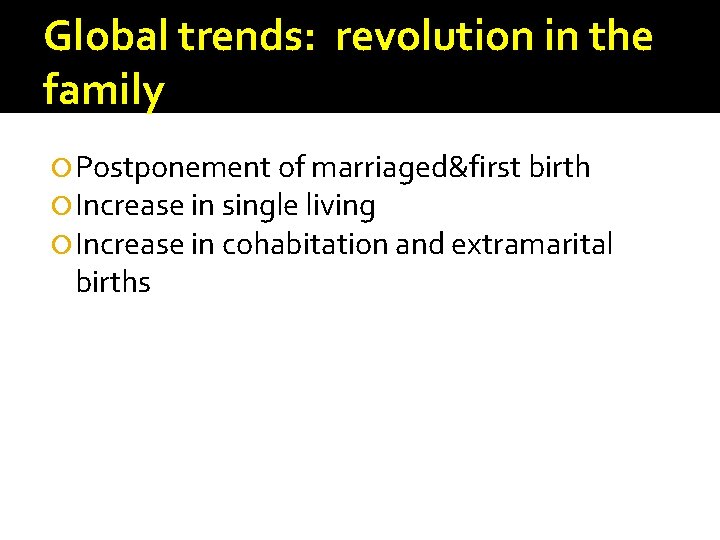 Global trends: revolution in the family

Postponement of marriaged&first birth
Increase in single living
Increase in cohabitation and extramarital births